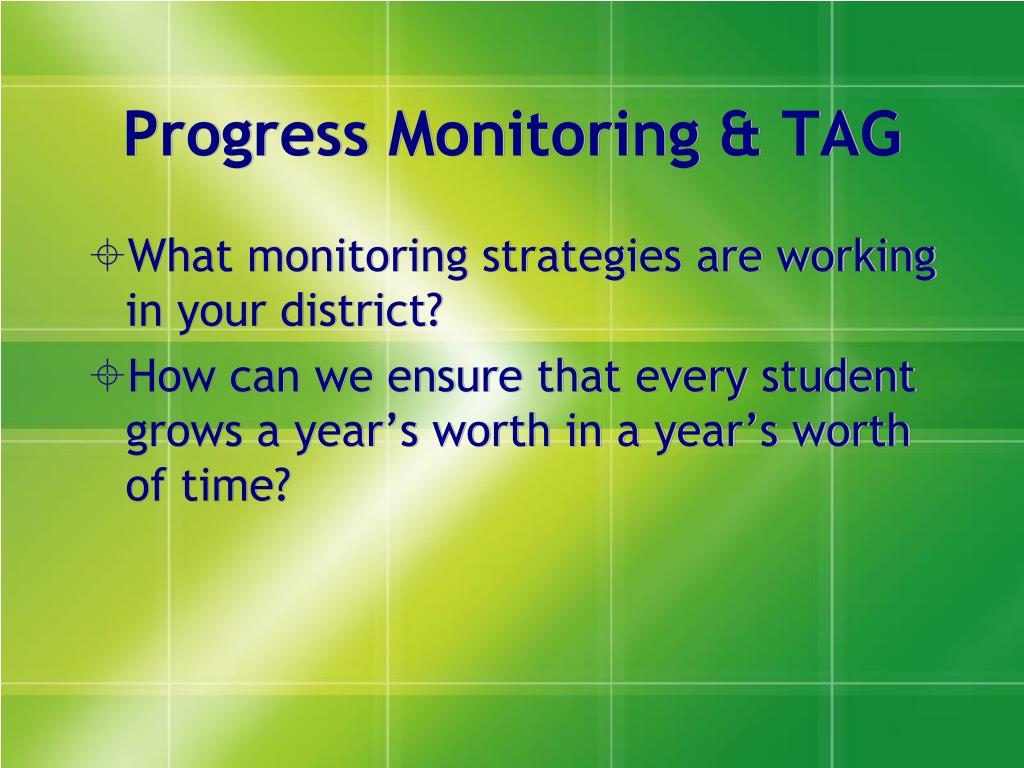 Progress Monitoring & TAG

What monitoring strategies are working in your district?

How can we ensure that every student grows a year’s worth in a year’s worth of time?